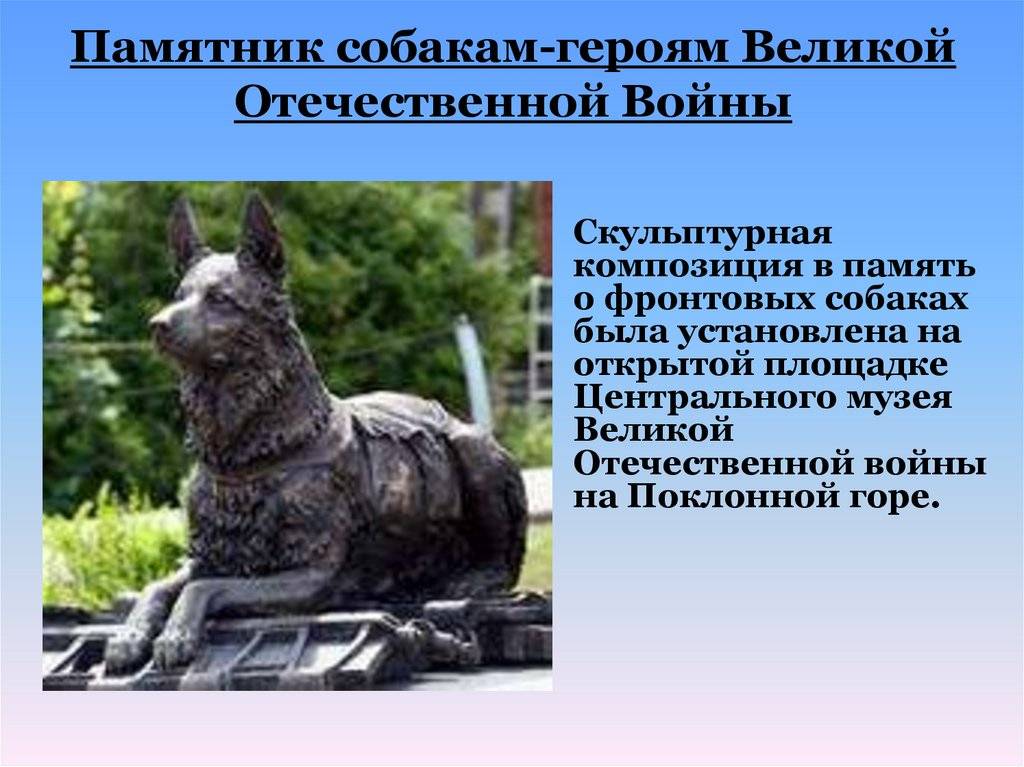 Памятник собакам-героям Великой Отечественной Войны

Скульптурная композиция в память о фронтовых собаках была установлена на открытой площадке Центрального музея Великой Отечественной войны на Поклонной горе.